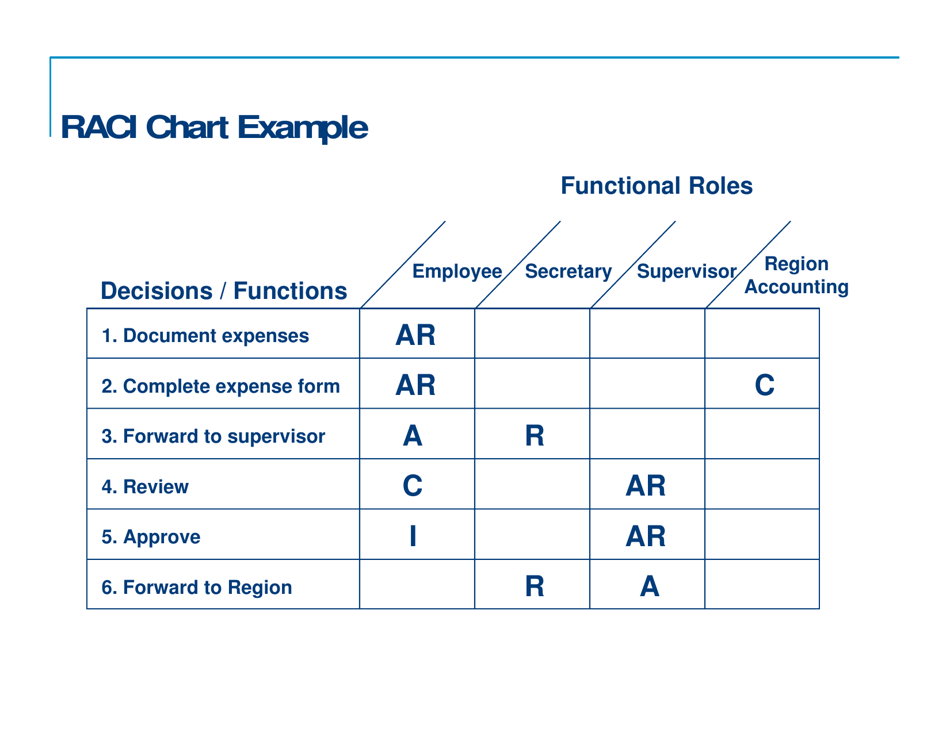 RACI Chart Example

Functional Roles

| Decisions / Functions | Employee | Secretary | Supervisor | Region Accounting |
|---|---|---|---|---|
| 1. Document expenses | AR | | | |
| 2. Complete expense form | AR | | | C |
| 3. Forward to supervisor | A | R | | |
| 4. Review | C | | AR | |
| 5. Approve | I | | AR | |
| 6. Forward to Region | | R | A | |